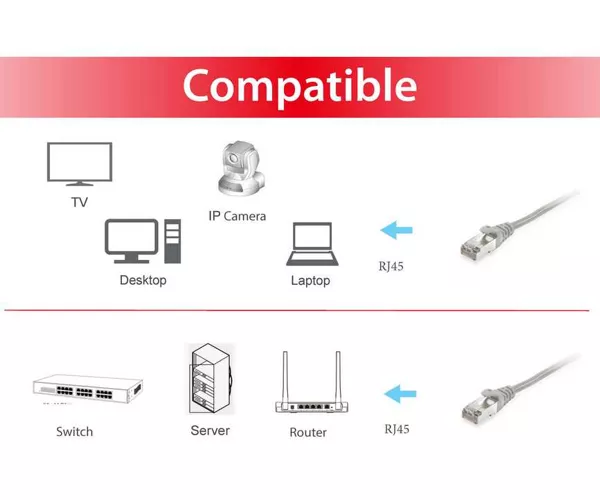 Compatible

TV

IP Camera

Desktop

Laptop

RJ45

Switch

Server

Router

RJ45